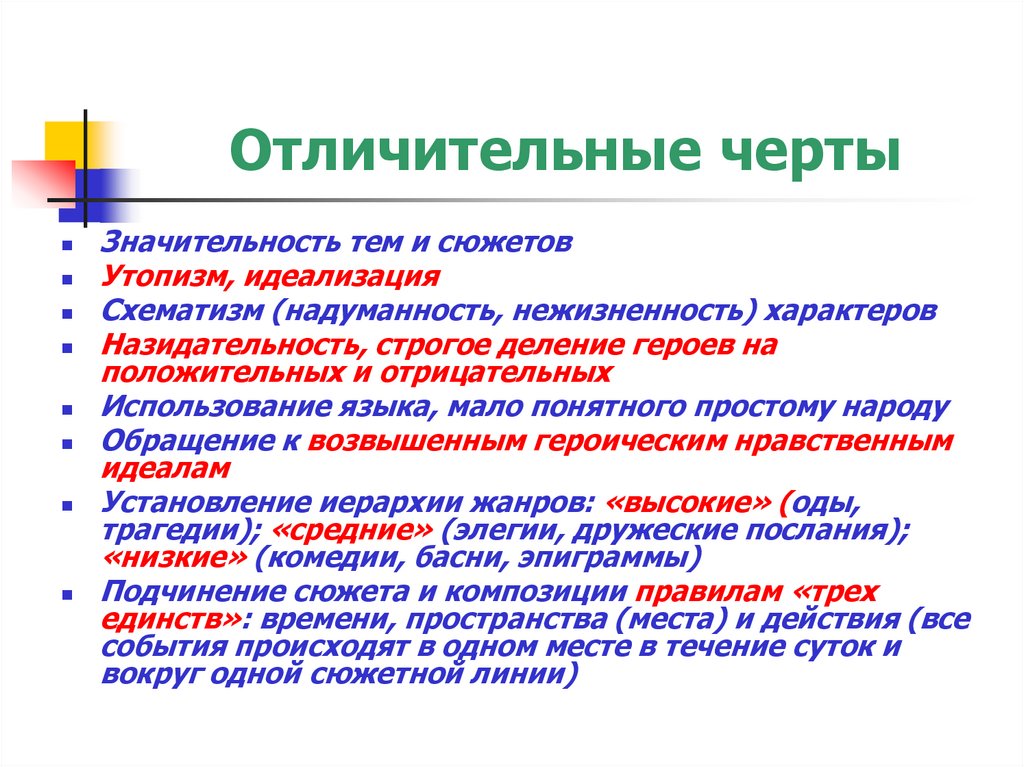 Отличительные черты

- Значительность тем и сюжетов
- Утопизм, идеализация
- Схематизм (надуманность, нежизненность) характеров
- Назидательность, строгое деление героев на положительных и отрицательных
- Использование языка, мало понятного простому народу
- Обращение к возвышенным героическим нравственным идеалам
- Установление иерархии жанров: «высокие» (оды, трагедии); «средние» (элегии, дружеские послания); «низкие» (комедии, басни, эпиграммы)
- Подчинение сюжета и композиции правилам «трех единств»: времени, пространства (места) и действия (все события происходят в одном месте в течение суток и вокруг одной сюжетной линии)